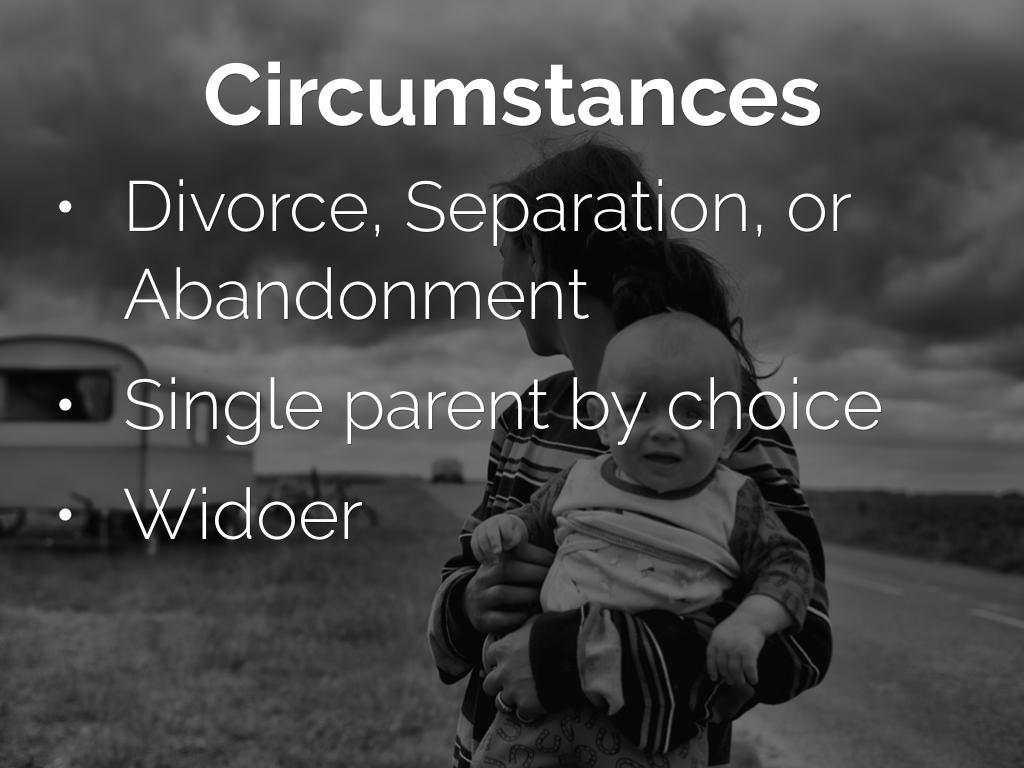 Circumstances

• Divorce, Separation, or Abandonment
• Single parent by choice
• Widoer